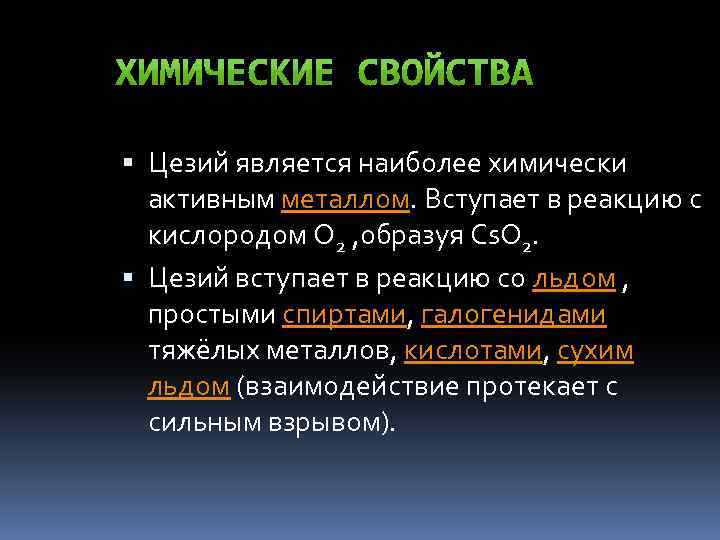 ХИМИЧЕСКИЕ СВОЙСТВА

▪ Цезий является наиболее химически активным металлом. Вступает в реакцию с кислородом $O_2$ ,образуя $CsO_2$.

▪ Цезий вступает в реакцию со льдом , простыми спиртами, галогенидами тяжёлых металлов, кислотами, сухим льдом (взаимодействие протекает с сильным взрывом).